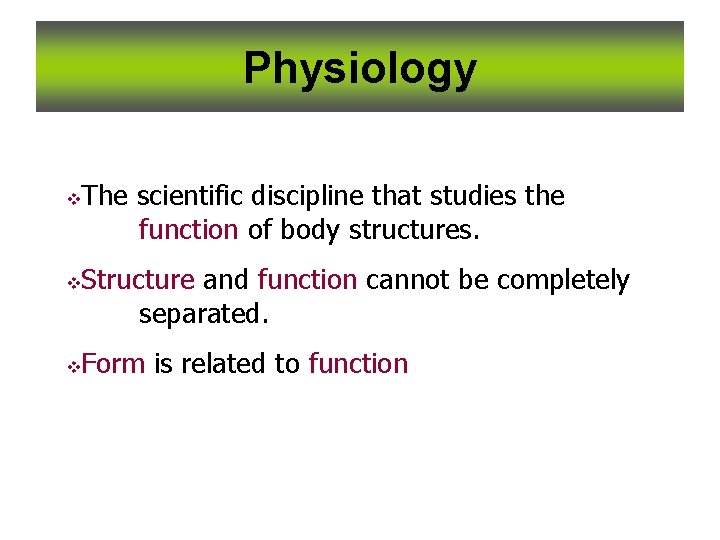 Physiology

❖The scientific discipline that studies the function of body structures.

❖Structure and function cannot be completely separated.

❖Form is related to function